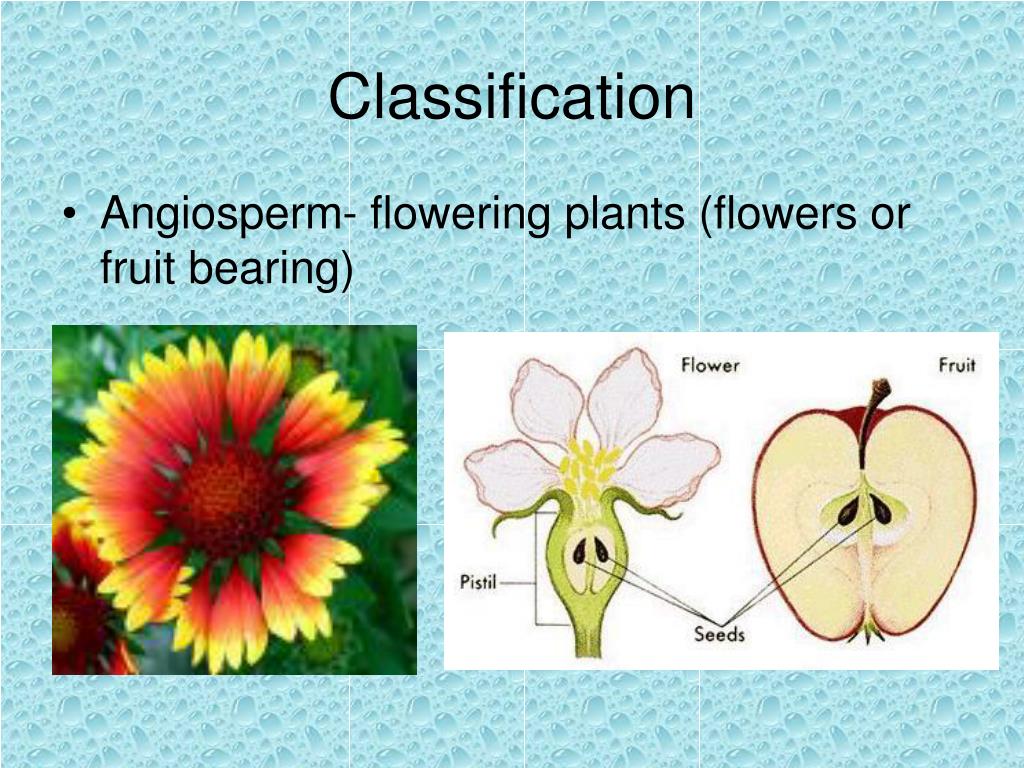 Classification

• Angiosperm- flowering plants (flowers or fruit bearing)

Flower

Fruit

Pistil

Seeds